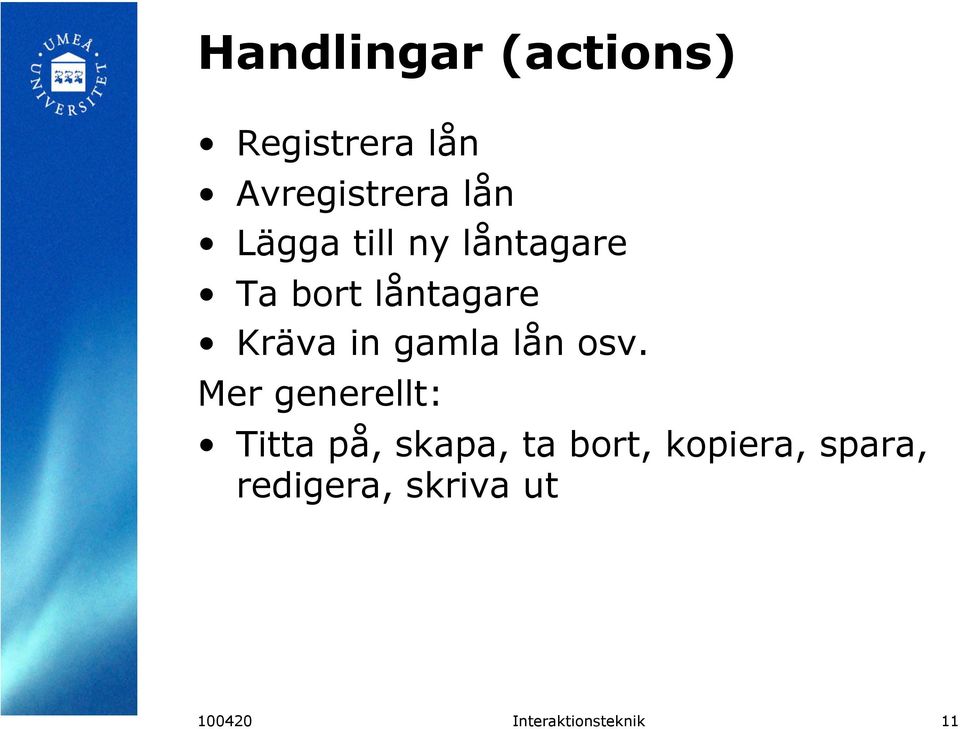 UMEÅ UNIVERSITET

Handlingar (actions)

• Registrera lån
• Avregistrera lån
• Lägga till ny låntagare
• Ta bort låntagare
• Kräva in gamla lån osv.

Mer generellt:

• Titta på, skapa, ta bort, kopiera, spara, redigera, skriva ut

100420 Interaktionsteknik 11